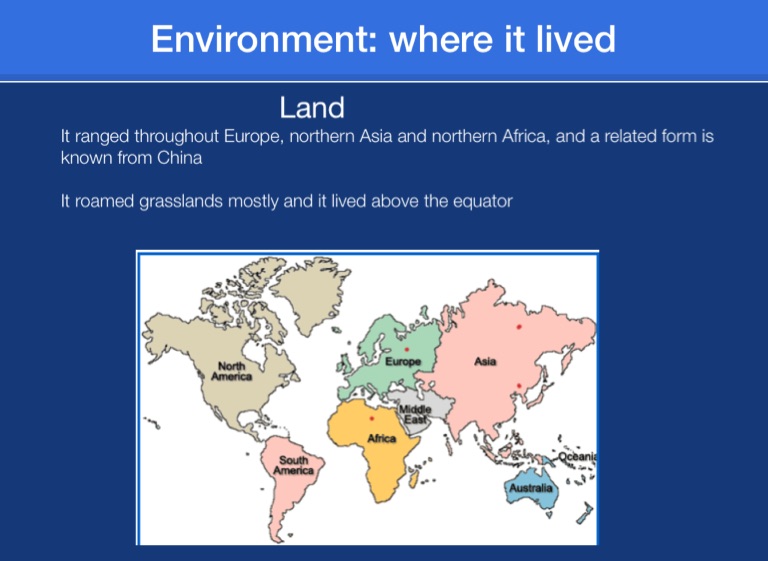 Environment: where it lived

Land

It ranged throughout Europe, northern Asia and northern Africa, and a related form is known from China

It roamed grasslands mostly and it lived above the equator

North America
Europe
Asia
Middle East
Africa
South America
Oceania
Australia